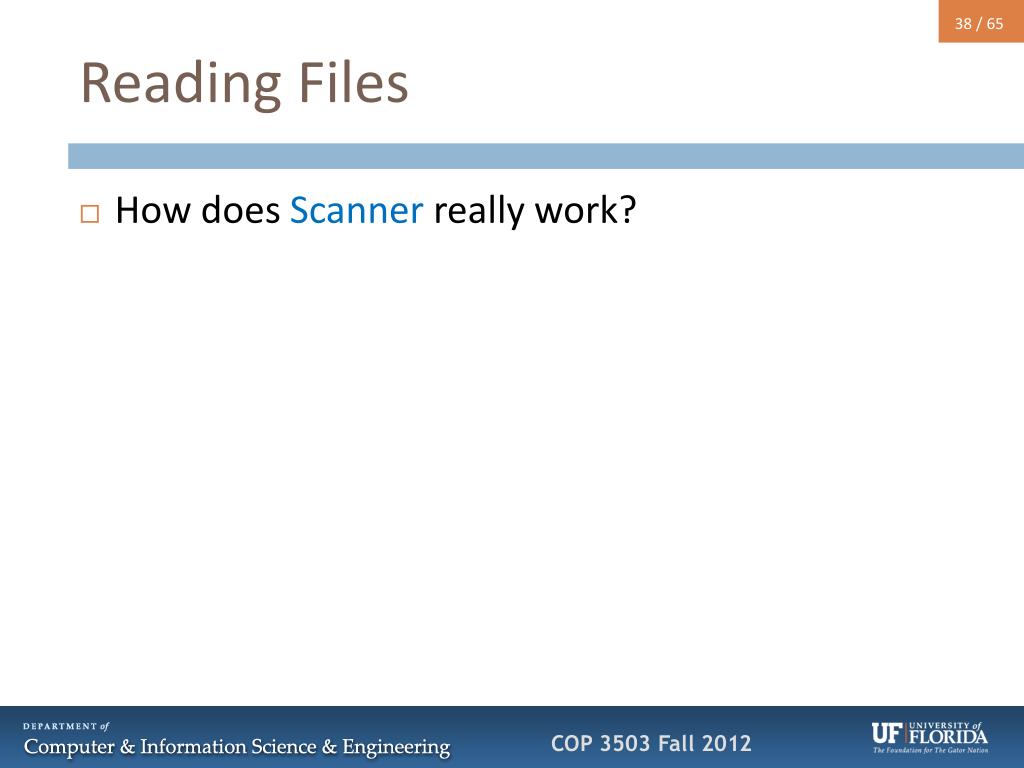 38 / 65

Reading Files

□ How does Scanner really work?

DEPARTMENT of
Computer & Information Science & Engineering

COP 3503 Fall 2012

UF UNIVERSITY of FLORIDA
The Foundation for The Gator Nation